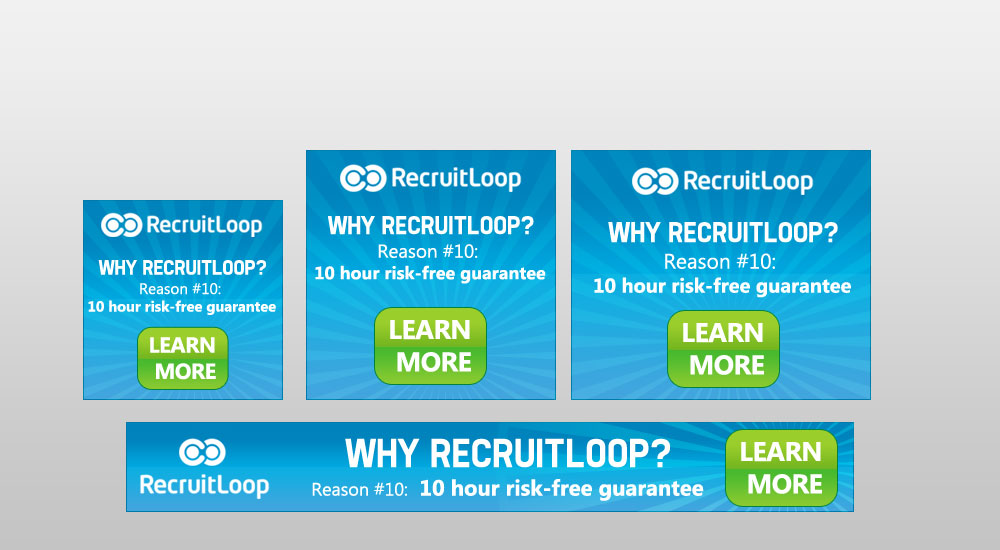 RecruitLoop
WHY RECRUITLOOP?
Reason #10:
10 hour risk-free guarantee
LEARN MORE

RecruitLoop
WHY RECRUITLOOP?
Reason #10:
10 hour risk-free guarantee
LEARN MORE

RecruitLoop
WHY RECRUITLOOP?
Reason #10:
10 hour risk-free guarantee
LEARN MORE

RecruitLoop
WHY RECRUITLOOP?
Reason #10: 10 hour risk-free guarantee
LEARN MORE